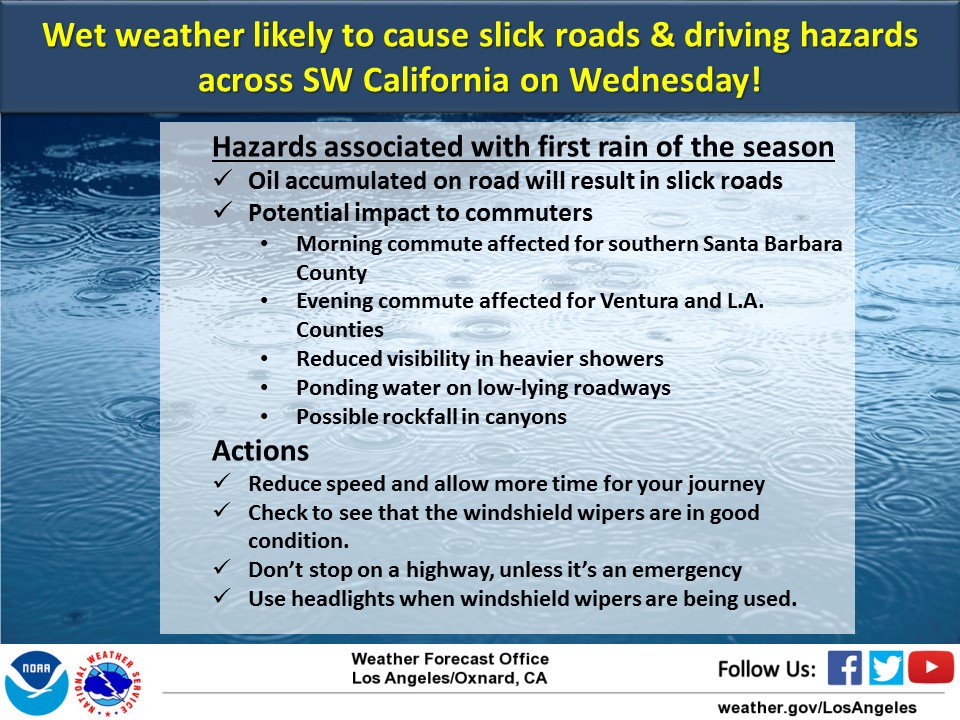 Wet weather likely to cause slick roads & driving hazards across SW California on Wednesday!

Hazards associated with first rain of the season
✓ Oil accumulated on road will result in slick roads
✓ Potential impact to commuters
• Morning commute affected for southern Santa Barbara County
• Evening commute affected for Ventura and L.A. Counties
• Reduced visibility in heavier showers
• Ponding water on low-lying roadways
• Possible rockfall in canyons

Actions
✓ Reduce speed and allow more time for your journey
✓ Check to see that the windshield wipers are in good condition.
✓ Don't stop on a highway, unless it's an emergency
✓ Use headlights when windshield wipers are being used.

NOAA
NATIONAL WEATHER SERVICE
Weather Forecast Office
Los Angeles/Oxnard, CA
Follow Us:
weather.gov/LosAngeles